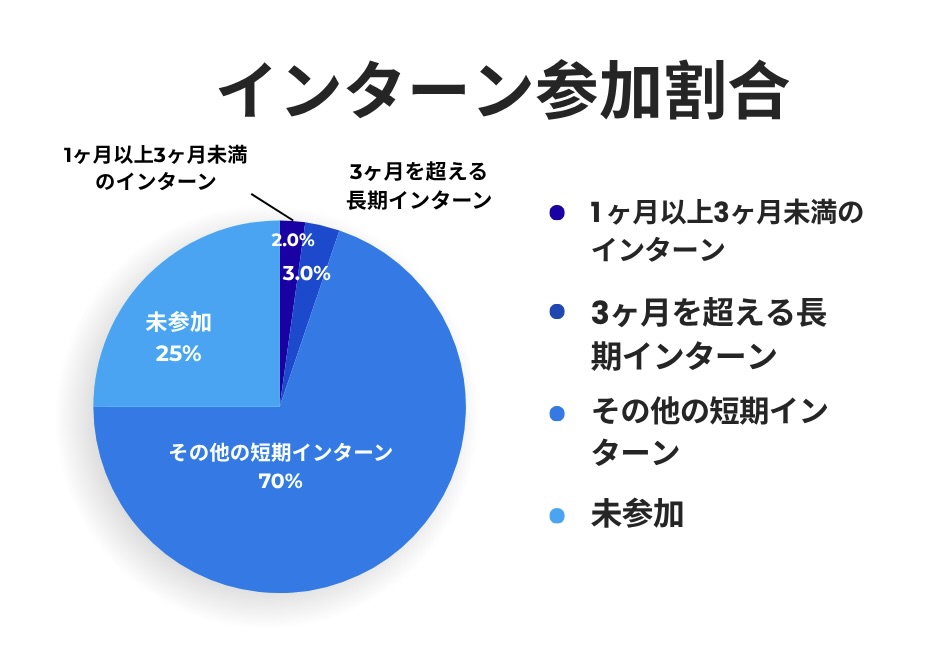 インターン参加割合

1ヶ月以上3ヶ月未満のインターン

3ヶ月を超える長期インターン

2.0%

3.0%

未参加
25%

その他の短期インターン
70%

1ヶ月以上3ヶ月未満のインターン

3ヶ月を超える長期インターン

その他の短期インターン

未参加